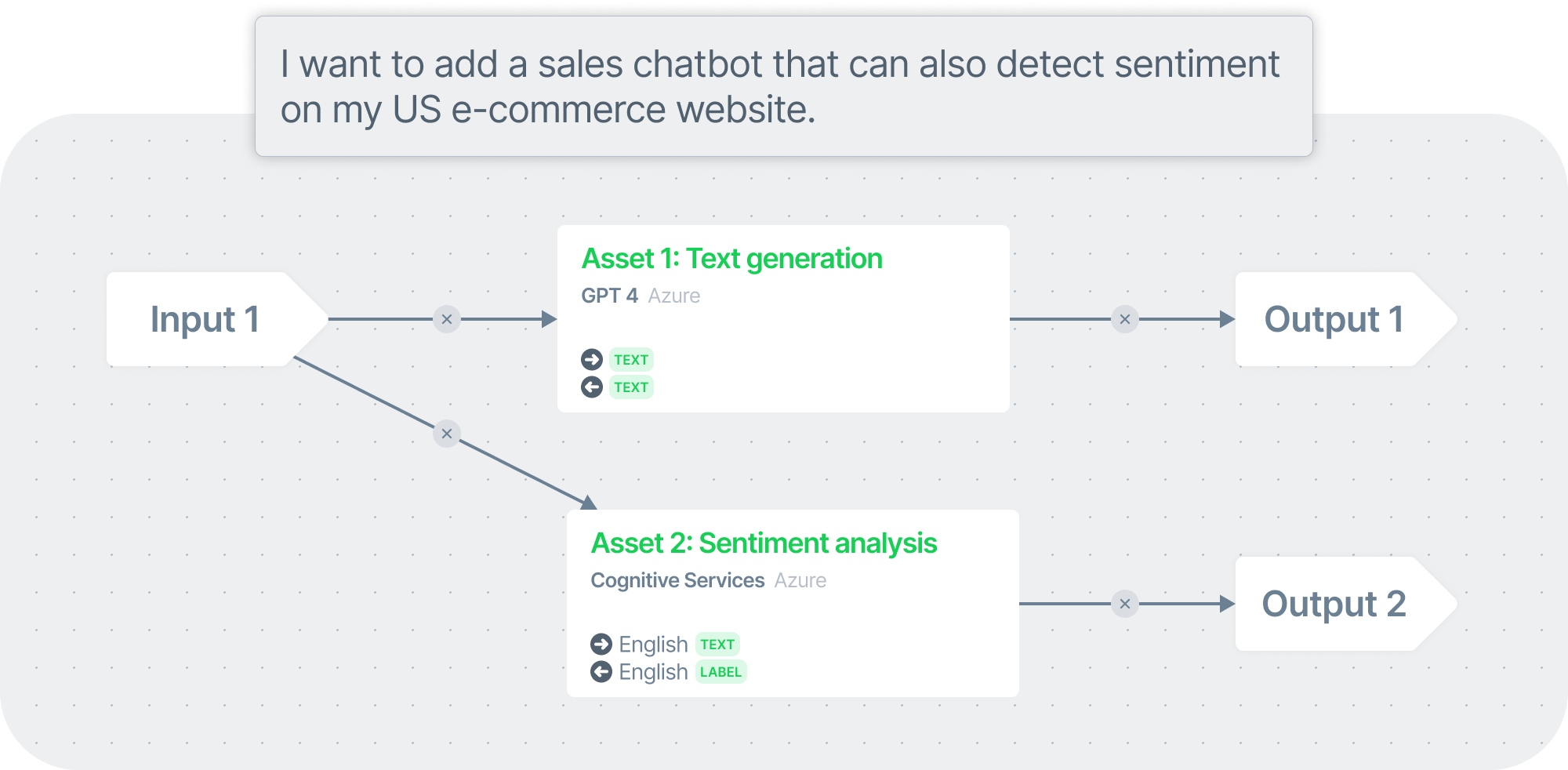 I want to add a sales chatbot that can also detect sentiment on my US e-commerce website.

Input 1

Asset 1: Text generation
GPT 4 Azure

TEXT
TEXT

Output 1

Asset 2: Sentiment analysis
Cognitive Services Azure

English TEXT
English LABEL

Output 2